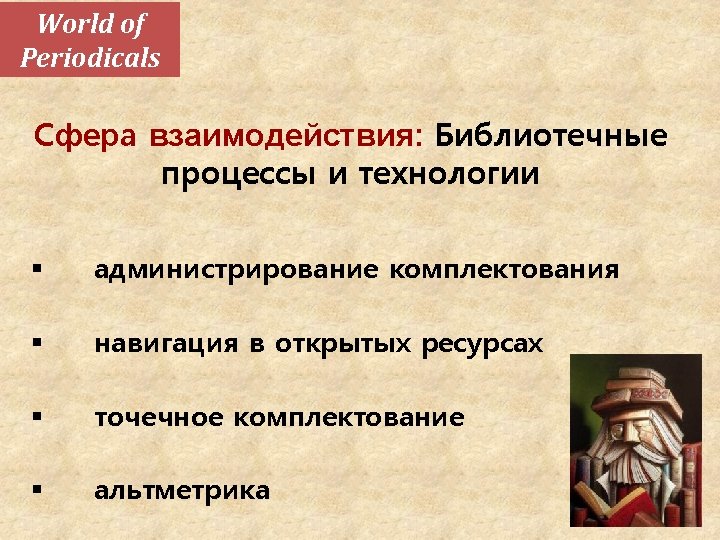 World of Periodicals

Сфера взаимодействия: Библиотечные процессы и технологии

▪ администрирование комплектования

▪ навигация в открытых ресурсах

▪ точечное комплектование

▪ альтметрика